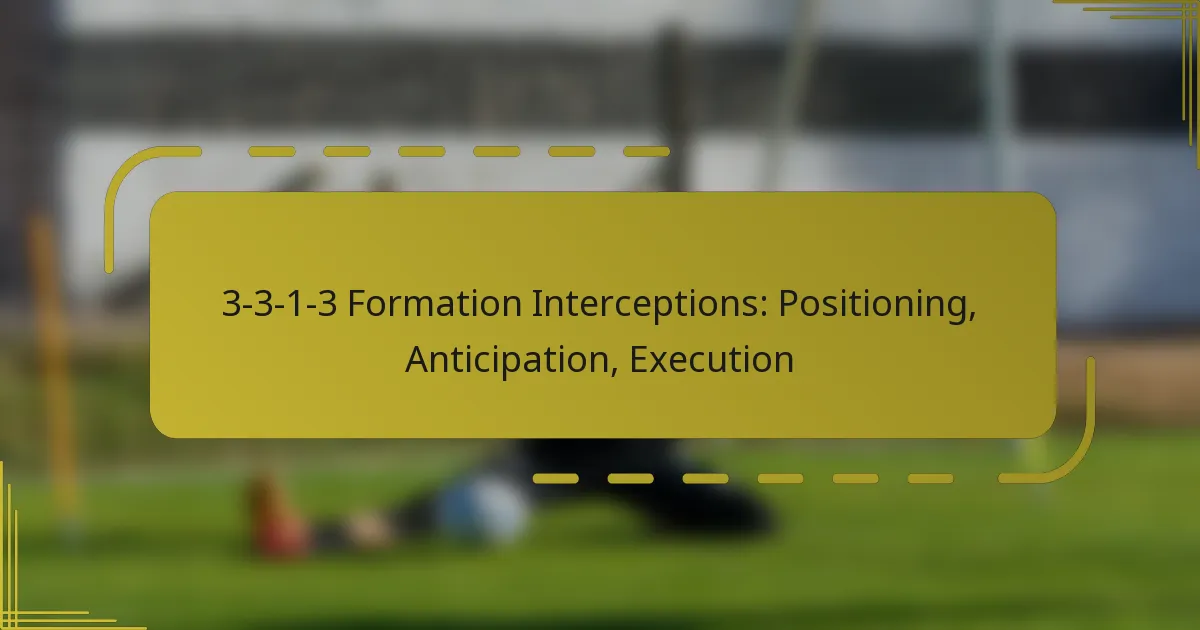 3-3-1-3 Formation Interceptions: Positioning, Anticipation, Execution